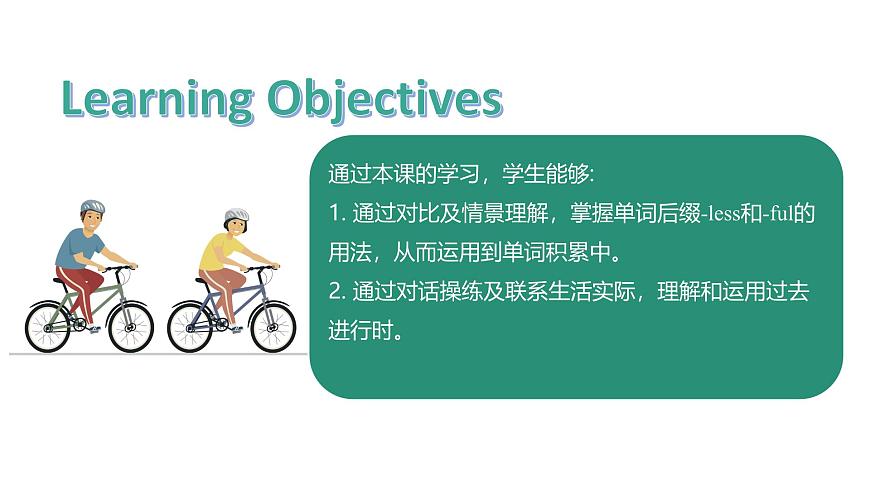 Learning Objectives

通过本课的学习，学生能够:

1. 通过对比及情景理解，掌握单词后缀-less和-ful的用法，从而运用到单词积累中。

2. 通过对话操练及联系生活实际，理解和运用过去进行时。